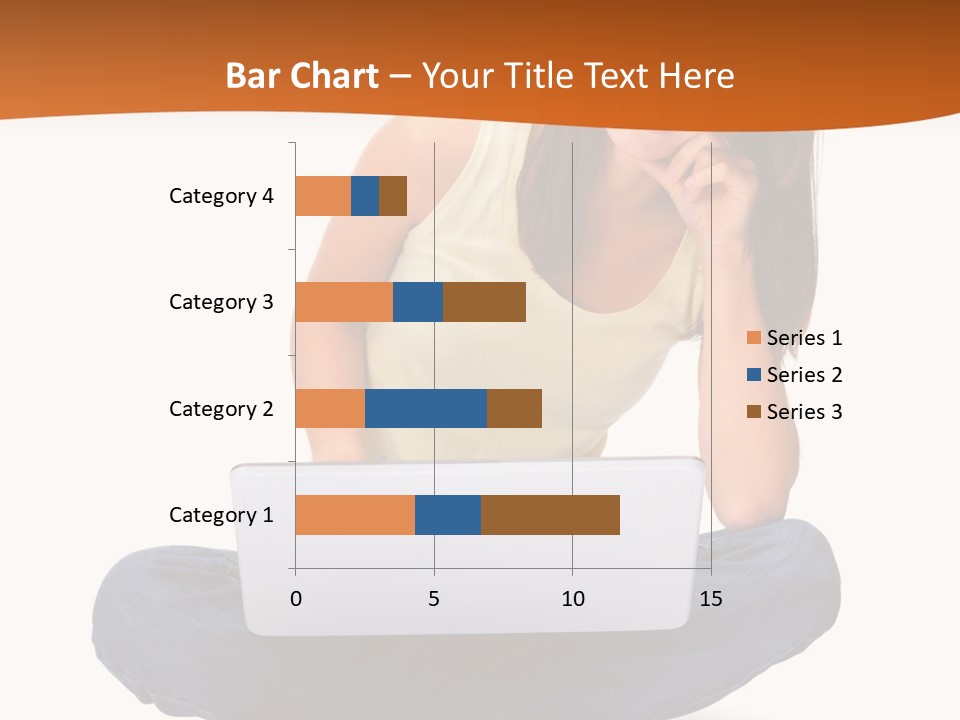 Bar Chart – Your Title Text Here

Category 4
Category 3
Category 2
Category 1

0
5
10
15

Series 1
Series 2
Series 3